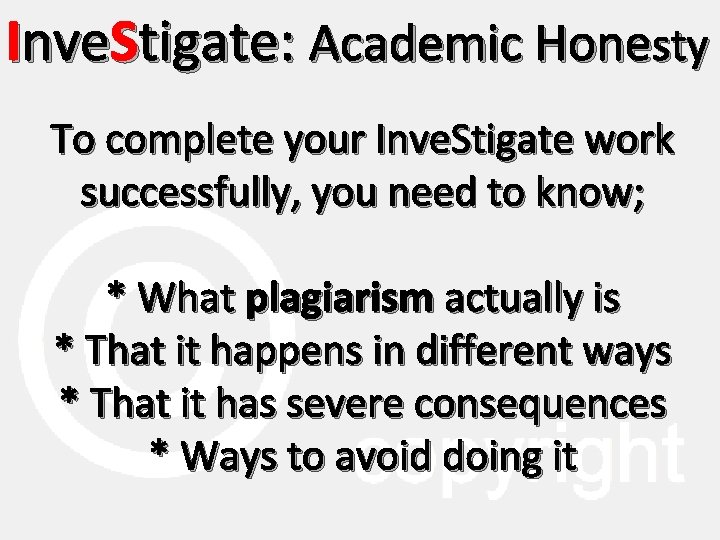 InveStigate: Academic Honesty

To complete your InveStigate work successfully, you need to know;

* What plagiarism actually is
* That it happens in different ways
* That it has severe consequences
* Ways to avoid doing it

copyright